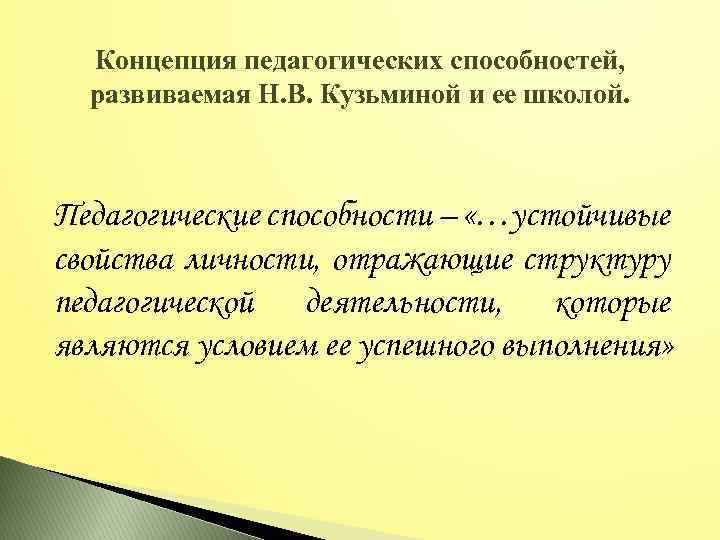 Концепция педагогических способностей, развиваемая Н.В. Кузьминой и ее школой.

Педагогические способности – «…устойчивые свойства личности, отражающие структуру педагогической деятельности, которые являются условием ее успешного выполнения»